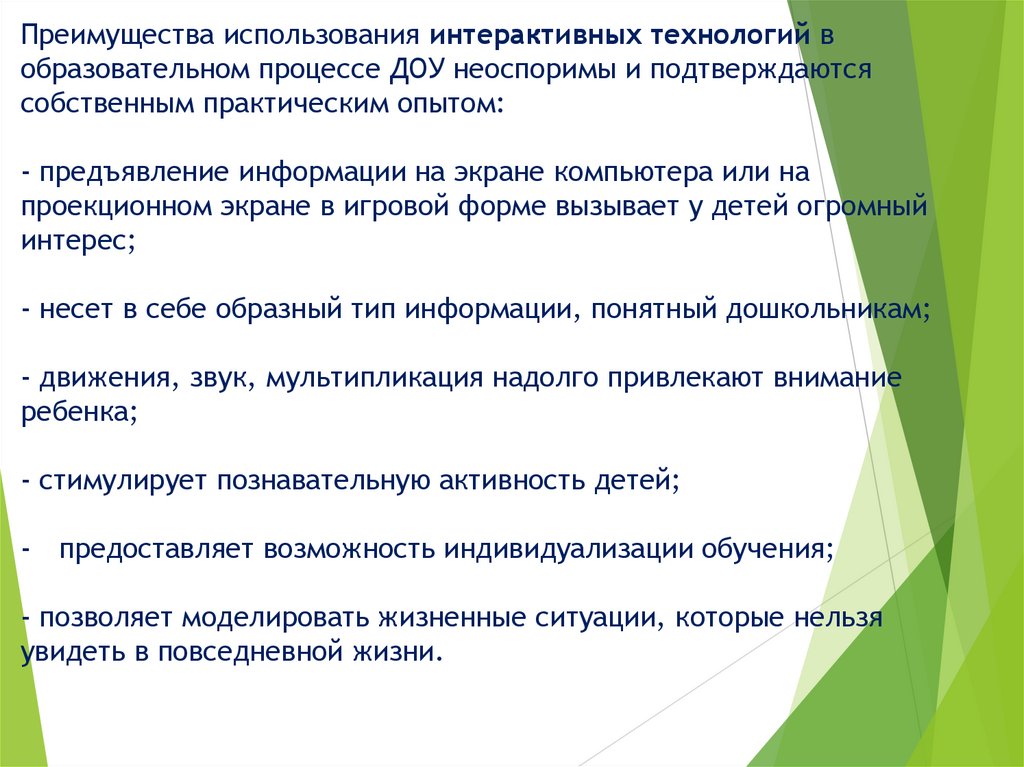 Преимущества использования интерактивных технологий в образовательном процессе ДОУ неоспоримы и подтверждаются собственным практическим опытом:

- предъявление информации на экране компьютера или на проекционном экране в игровой форме вызывает у детей огромный интерес;

- несет в себе образный тип информации, понятный дошкольникам;

- движения, звук, мультипликация надолго привлекают внимание ребенка;

- стимулирует познавательную активность детей;

- предоставляет возможность индивидуализации обучения;

- позволяет моделировать жизненные ситуации, которые нельзя увидеть в повседневной жизни.